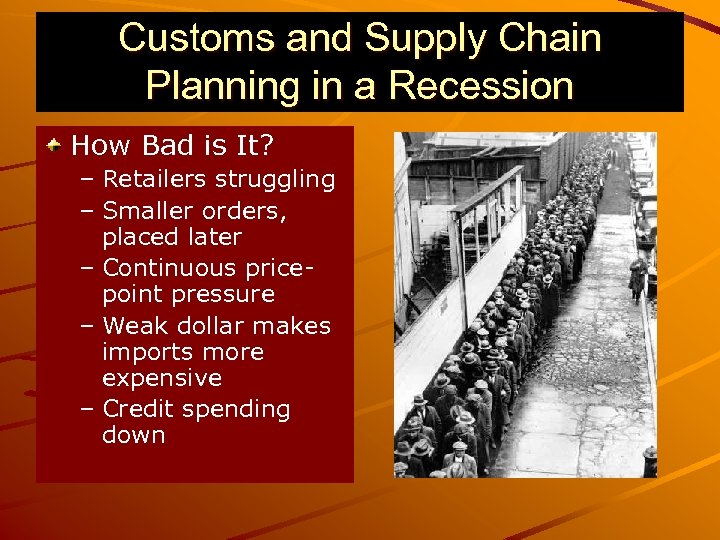 Customs and Supply Chain Planning in a Recession

How Bad is It?
– Retailers struggling
– Smaller orders, placed later
– Continuous price-point pressure
– Weak dollar makes imports more expensive
– Credit spending down